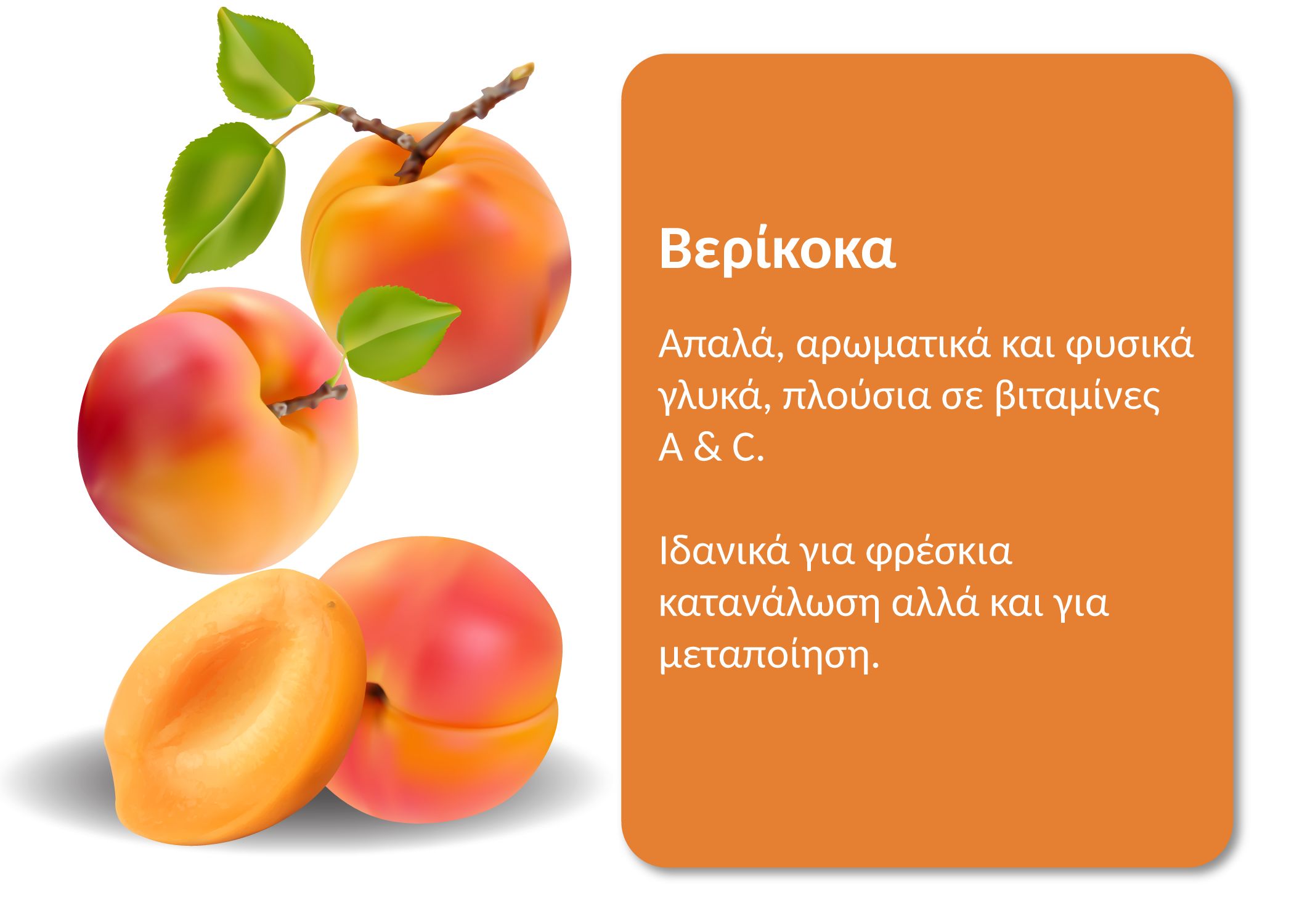 Βερίκοκα

Απαλά, αρωματικά και φυσικά γλυκά, πλούσια σε βιταμίνες A & C.

Ιδανικά για φρέσκια κατανάλωση αλλά και για μεταποίηση.